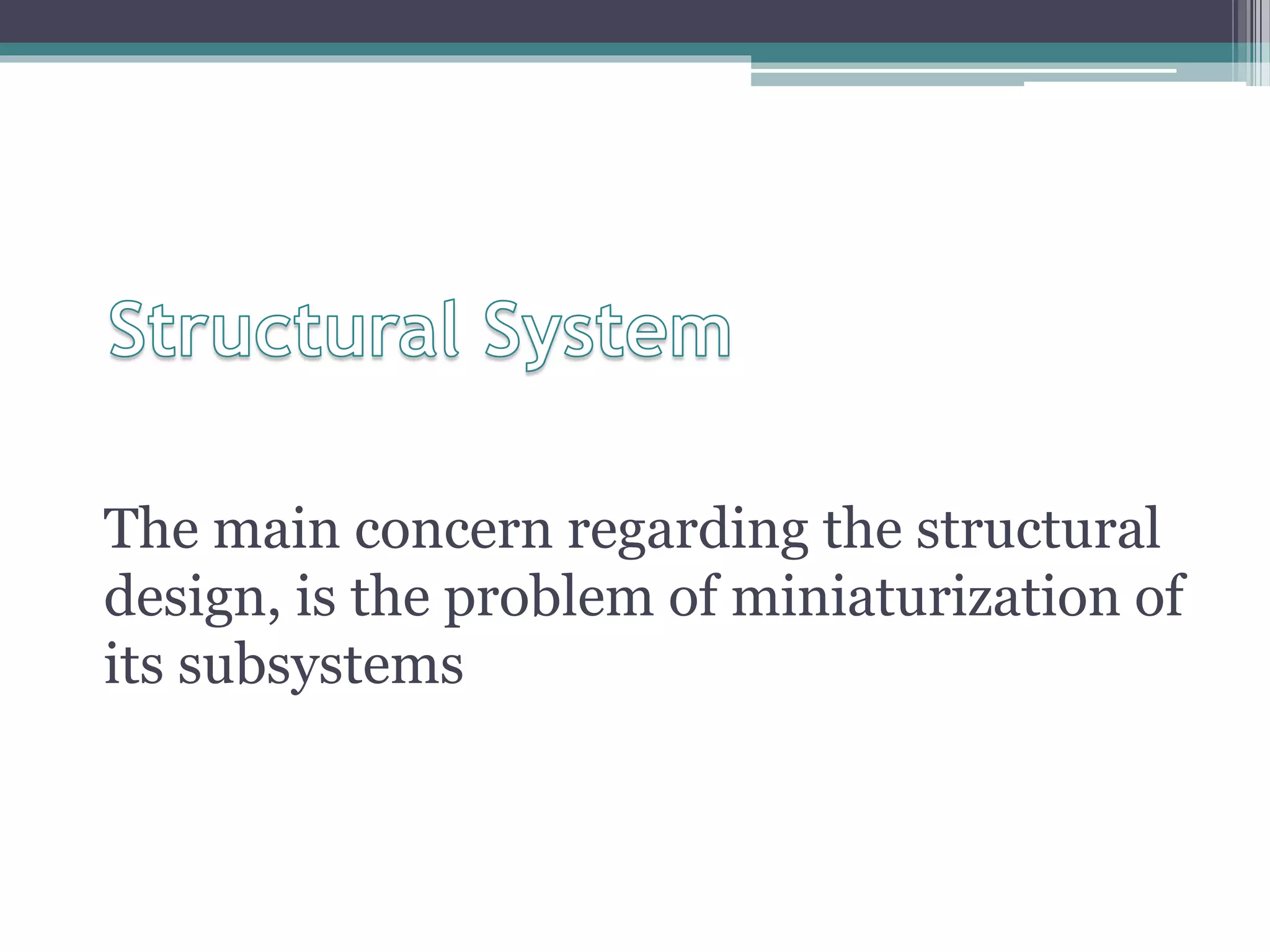 Structural System

The main concern regarding the structural design, is the problem of miniaturization of its subsystems